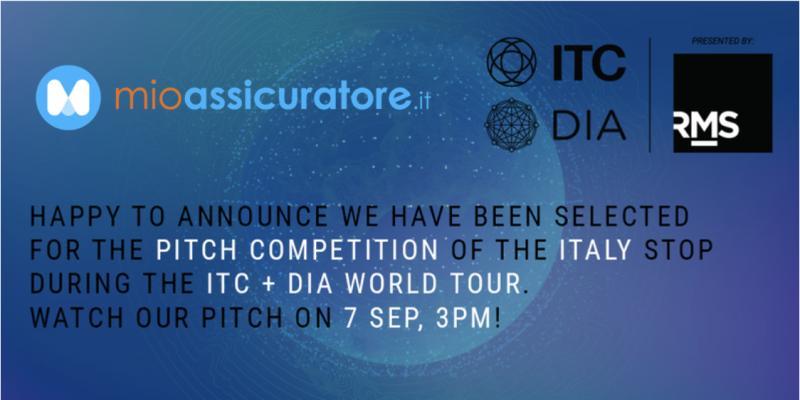 mioassicuratore.it

ITC
DIA

PRESENTED BY:
RMS

HAPPY TO ANNOUNCE WE HAVE BEEN SELECTED FOR THE PITCH COMPETITION OF THE ITALY STOP DURING THE ITC + DIA WORLD TOUR.
WATCH OUR PITCH ON 7 SEP, 3PM!